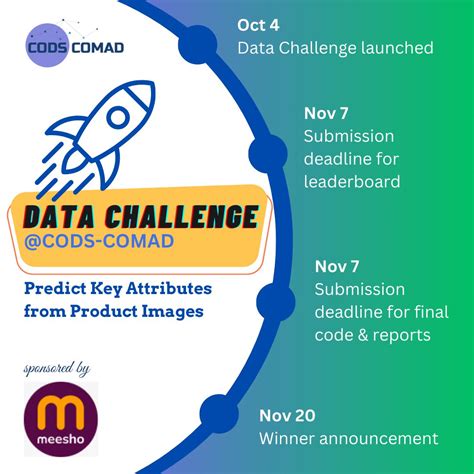 CODS COMAD

DATA CHALLENGE
@CODS-COMAD

Predict Key Attributes from Product Images

sponsored by

m
meesho

Oct 4
Data Challenge launched

Nov 7
Submission deadline for leaderboard

Nov 7
Submission deadline for final code & reports

Nov 20
Winner announcement